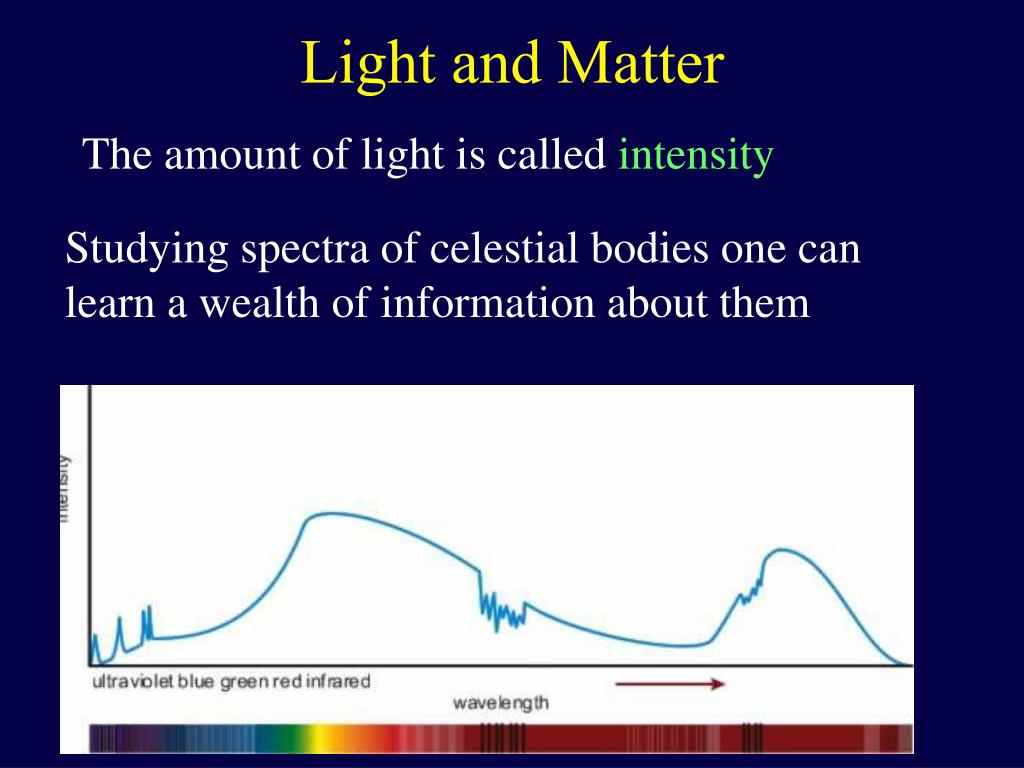 Light and Matter

The amount of light is called intensity

Studying spectra of celestial bodies one can learn a wealth of information about them

intensity

ultraviolet blue green red infrared

wavelength